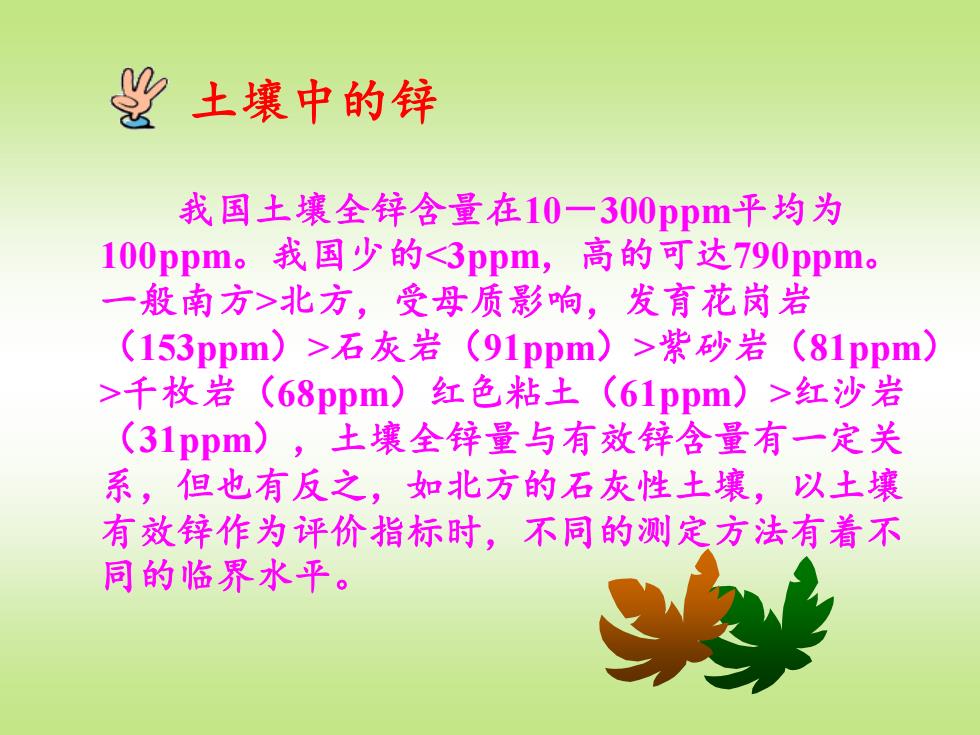 土壤中的锌

我国土壤全锌含量在10－300ppm平均为100ppm。我国少的<3ppm，高的可达790ppm。一般南方>北方，受母质影响，发育花岗岩（153ppm）>石灰岩（91ppm）>紫砂岩（81ppm）>千枚岩（68ppm）红色粘土（61ppm）>红沙岩（31ppm），土壤全锌量与有效锌含量有一定关系，但也有反之，如北方的石灰性土壤，以土壤有效锌作为评价指标时，不同的测定方法有着不同的临界水平。